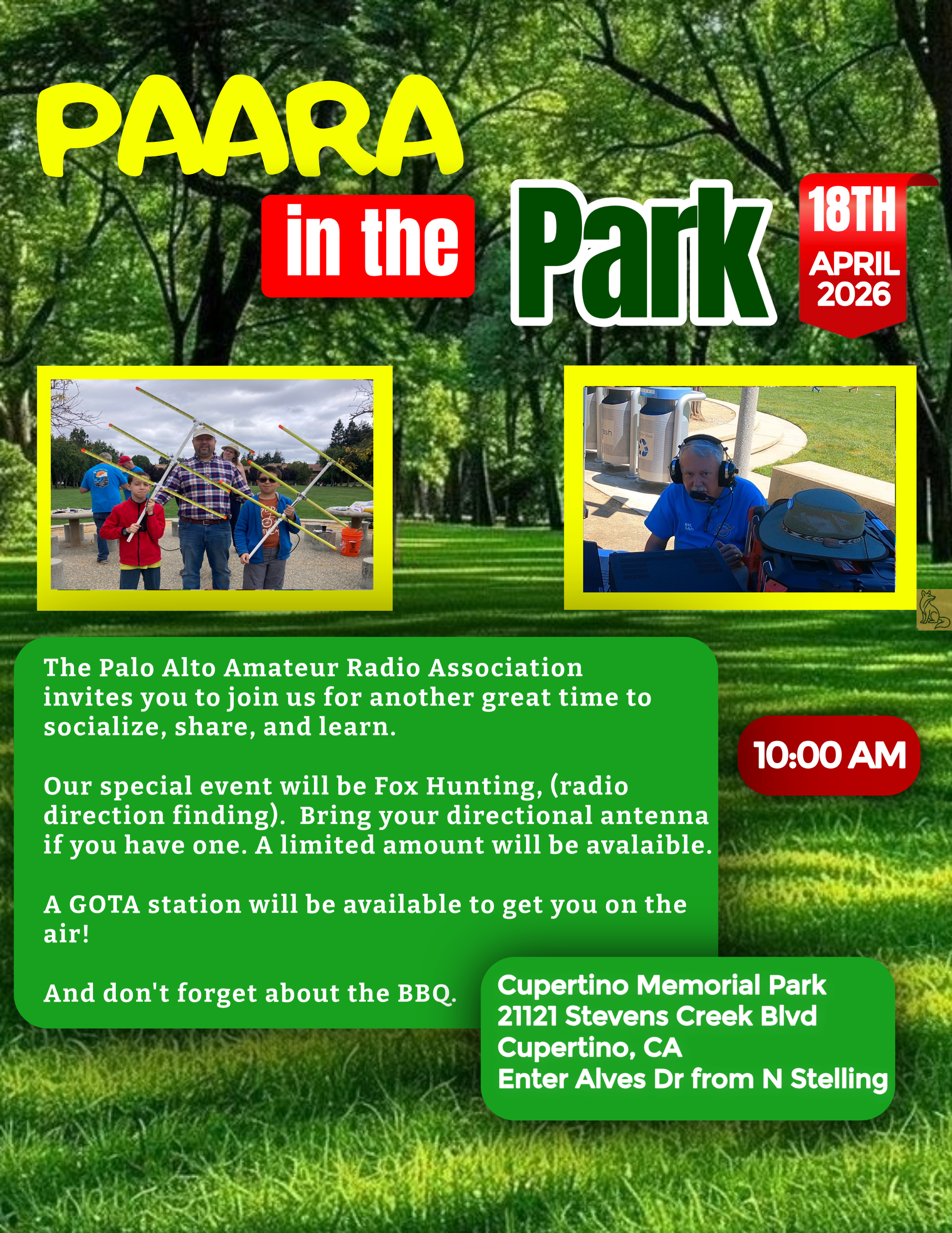 PAARA

in the Park

18TH
APRIL
2026

The Palo Alto Amateur Radio Association invites you to join us for another great time to socialize, share, and learn.

Our special event will be Fox Hunting, (radio direction finding). Bring your directional antenna if you have one. A limited amount will be avalaible.

A GOTA station will be available to get you on the air!

And don't forget about the BBQ.

10:00 AM

Cupertino Memorial Park
21121 Stevens Creek Blvd
Cupertino, CA
Enter Alves Dr from N Stelling